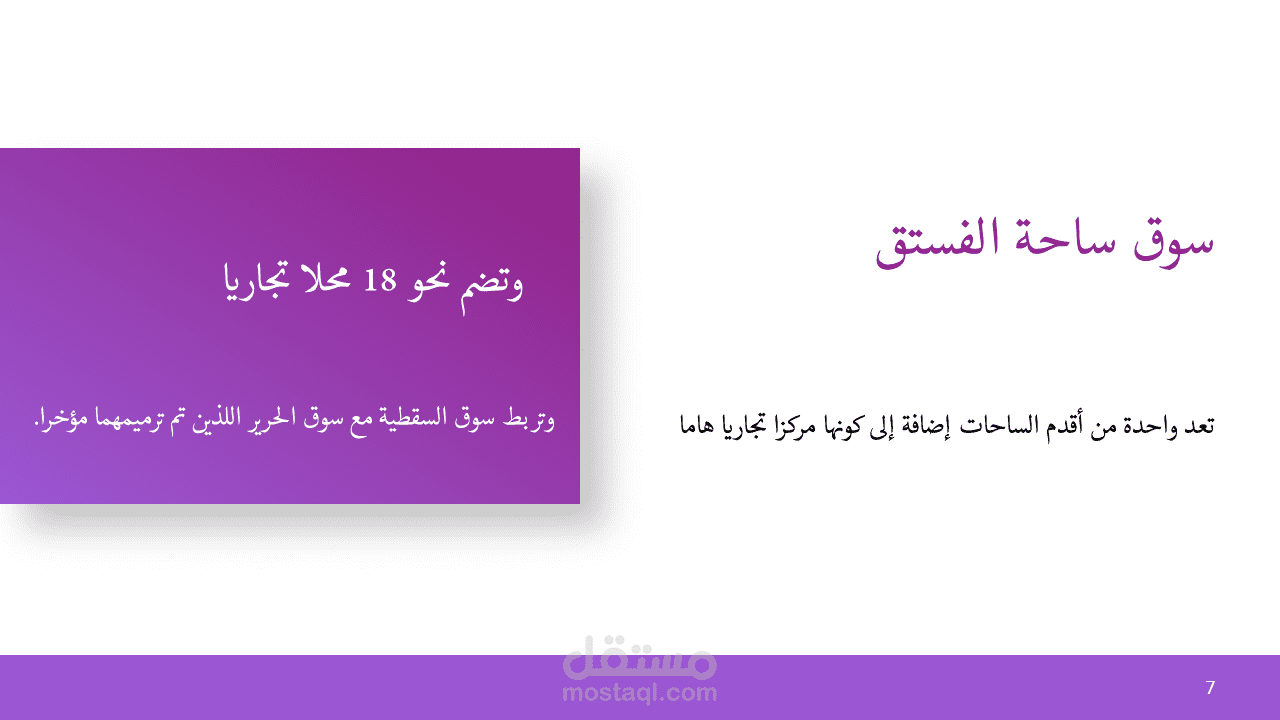 سوق ساحة الفستق

تعد واحدة من أقدم الساحات إضافة إلى كونها مركزا تجاريا هاما

وتضم نحو 18 محلا تجاريا

وتربط سوق السقطية مع سوق الحرير اللذين تم ترميمهما مؤخرا.

مستقل
mostaql.com

7